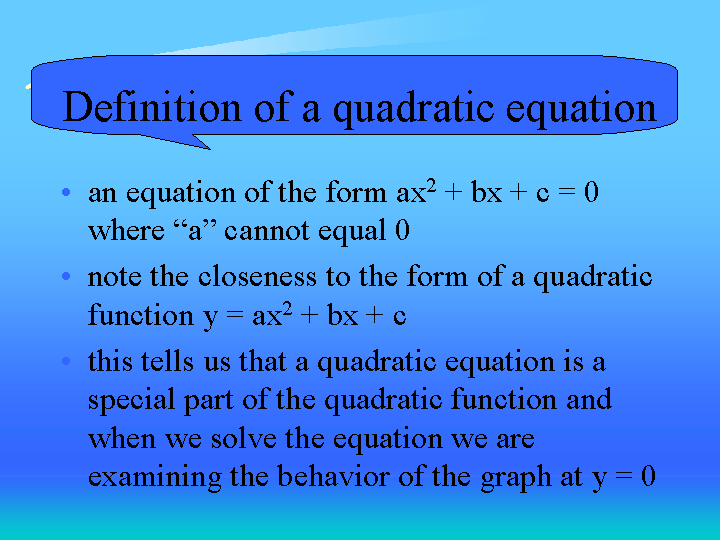 Definition of a quadratic equation

• an equation of the form $ax^2 + bx + c = 0$ where “a” cannot equal 0

• note the closeness to the form of a quadratic function $y = ax^2 + bx + c$

• this tells us that a quadratic equation is a special part of the quadratic function and when we solve the equation we are examining the behavior of the graph at $y = 0$